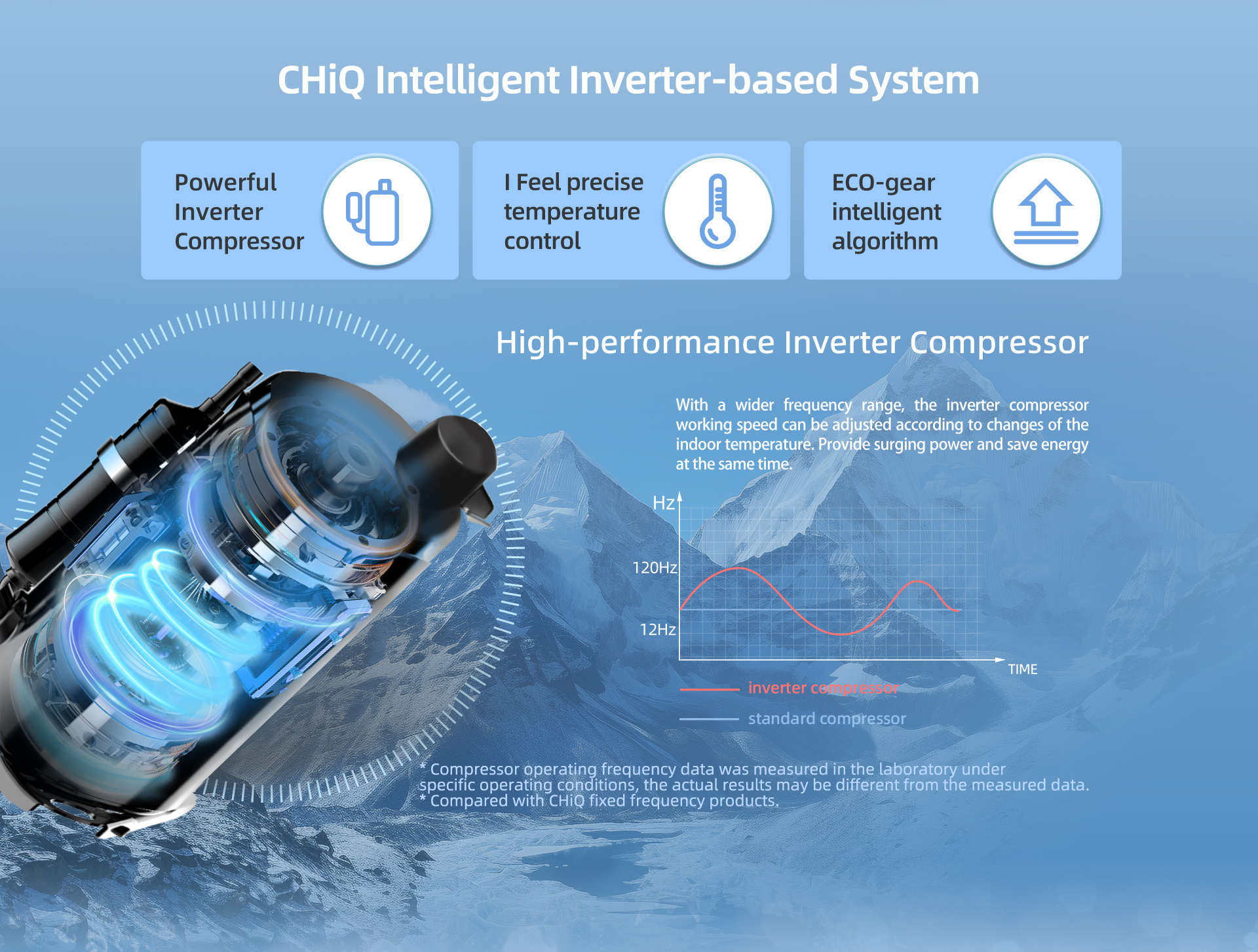 CHiQ Intelligent Inverter-based System

Powerful Inverter Compressor

I Feel precise temperature control

ECO-gear intelligent algorithm

High-performance Inverter Compressor

With a wider frequency range, the inverter compressor working speed can be adjusted according to changes of the indoor temperature. Provide surging power and save energy at the same time.

Hz

120Hz

12Hz

TIME

inverter compressor

standard compressor

* Compressor operating frequency data was measured in the laboratory under specific operating conditions, the actual results may be different from the measured data.
* Compared with CHiQ fixed frequency products.